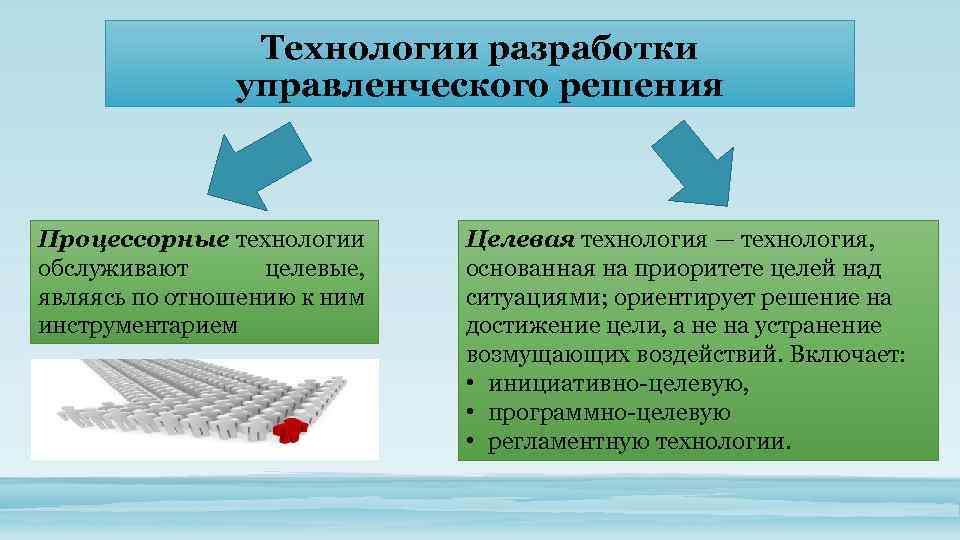 Технологии разработки управленческого решения

Процессорные технологии обслуживают целевые, являясь по отношению к ним инструментарием

Целевая технология — технология, основанная на приоритете целей над ситуациями; ориентирует решение на достижение цели, а не на устранение возмущающих воздействий. Включает:
• инициативно-целевую,
• программно-целевую
• регламентную технологии.